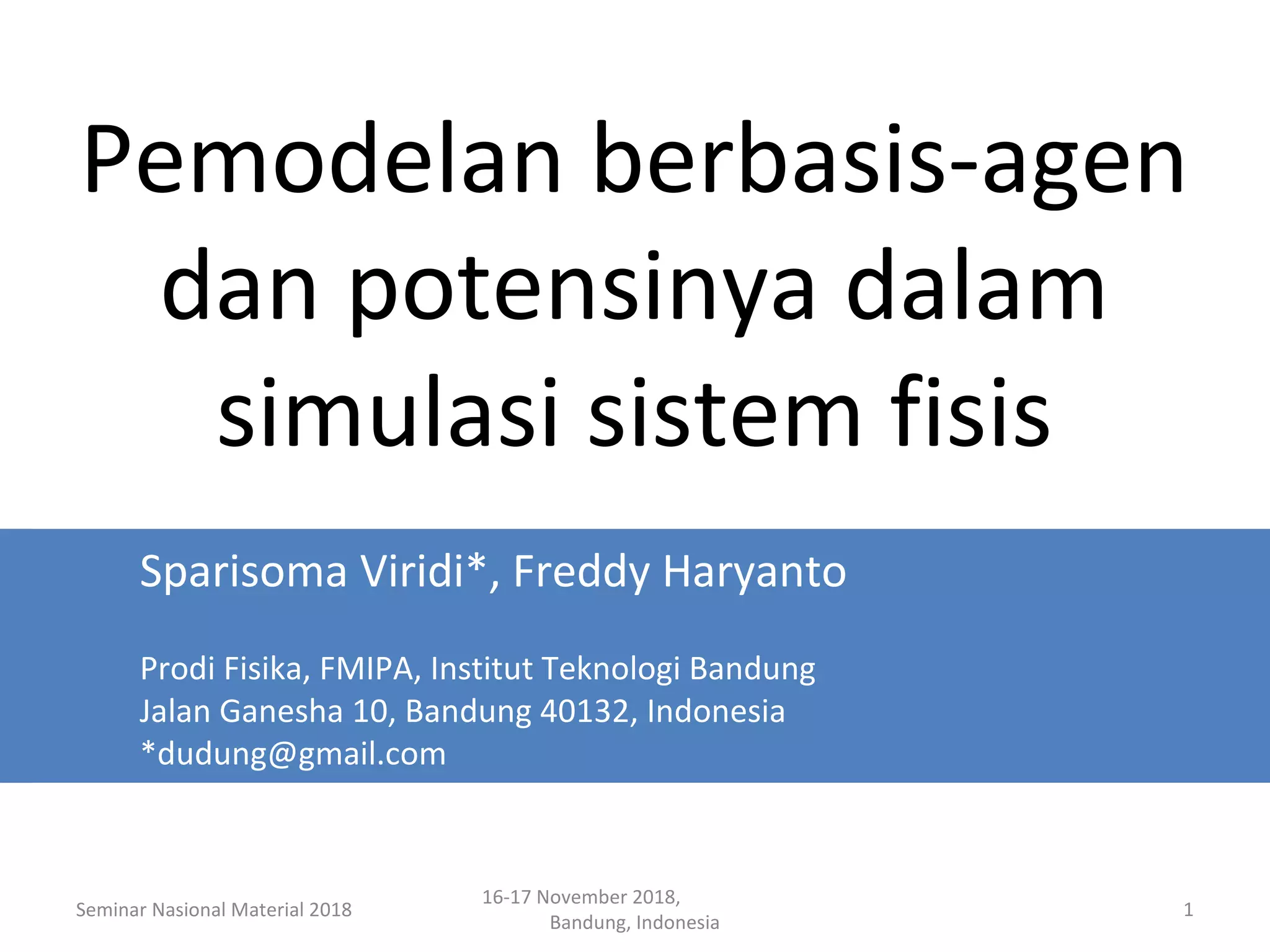 Pemodelan berbasis-agen dan potensinya dalam simulasi sistem fisis

Sparisoma Viridi*, Freddy Haryanto

Prodi Fisika, FMIPA, Institut Teknologi Bandung
Jalan Ganesha 10, Bandung 40132, Indonesia
*dudung@gmail.com

Seminar Nasional Material 2018

16-17 November 2018,
Bandung, Indonesia

1